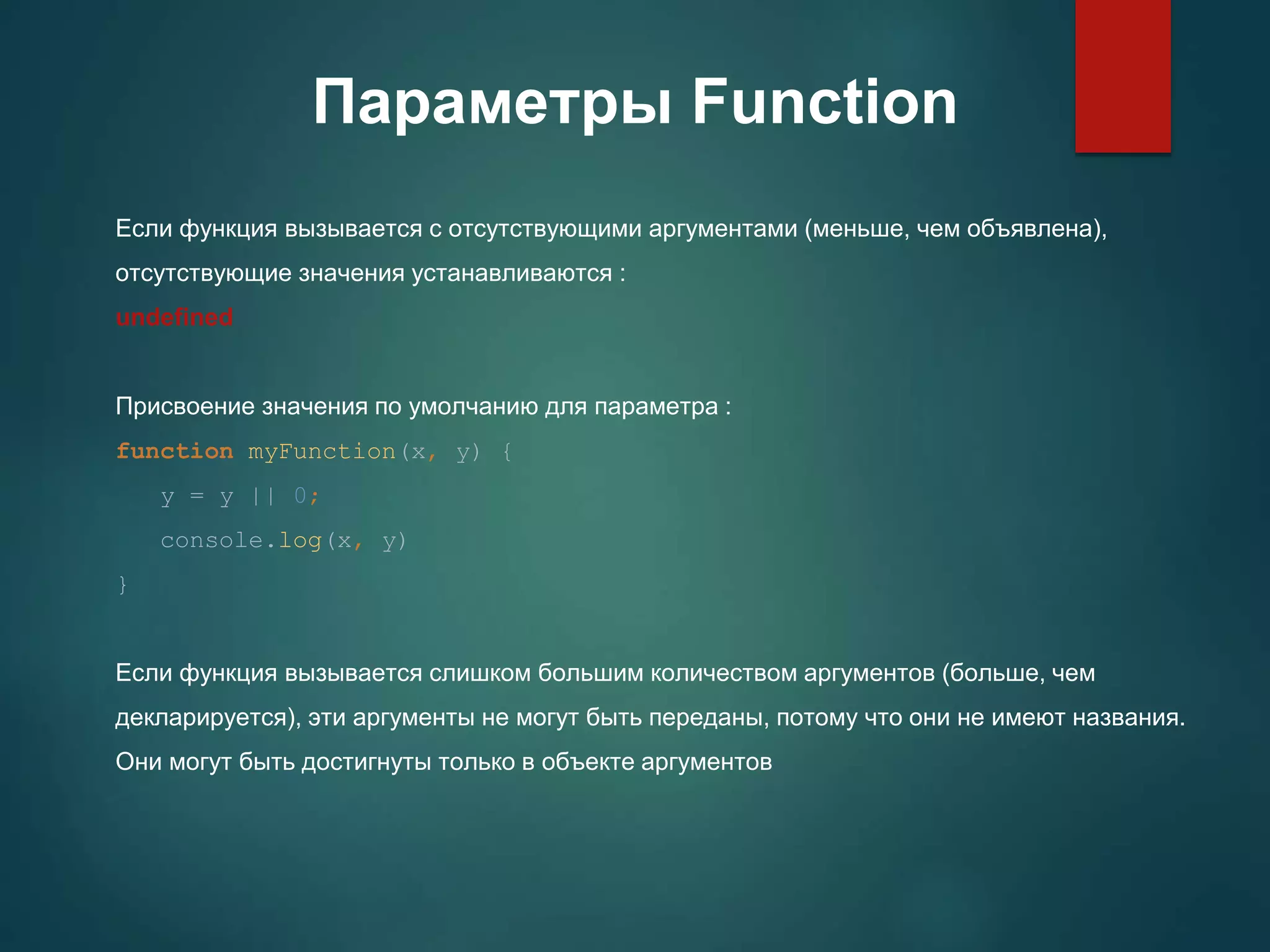 Параметры Function

Если функция вызывается с отсутствующими аргументами (меньше, чем объявлена), отсутствующие значения устанавливаются :
undefined

Присвоение значения по умолчанию для параметра :
function myFunction(x, y) {
y = y || 0;
console.log(x, y)
}

Если функция вызывается слишком большим количеством аргументов (больше, чем декларируется), эти аргументы не могут быть переданы, потому что они не имеют названия. Они могут быть достигнуты только в объекте аргументов